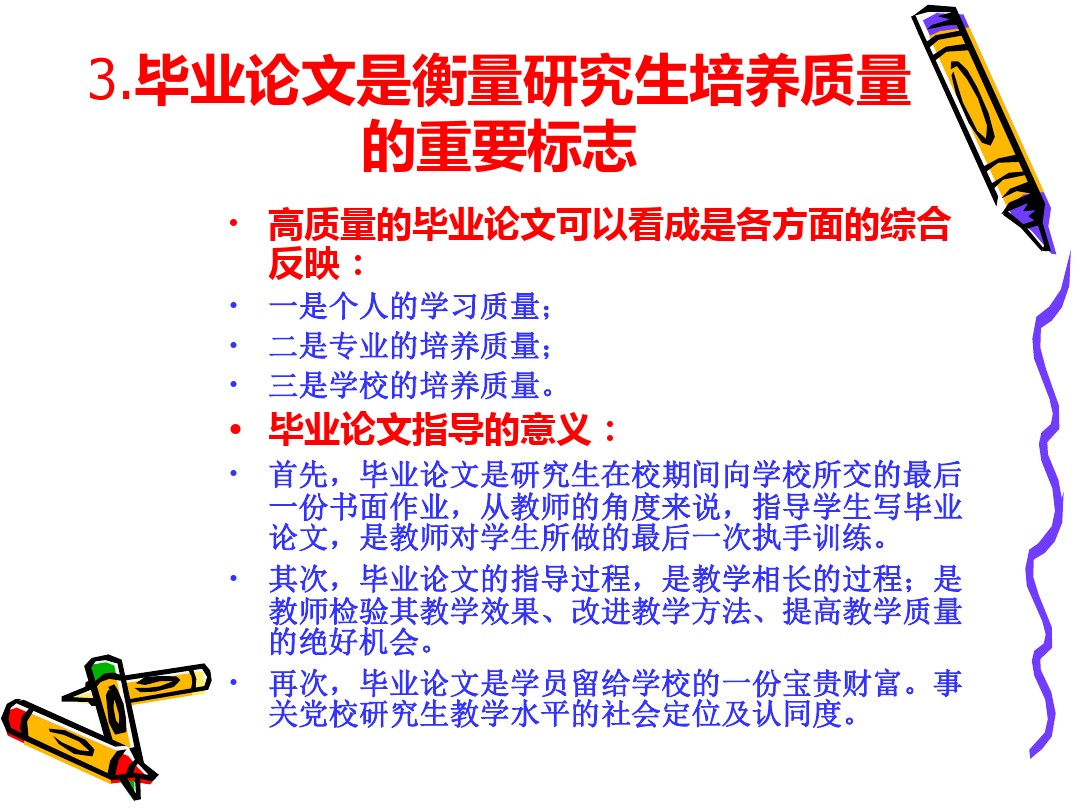 3.毕业论文是衡量研究生培养质量的重要标志

• 高质量的毕业论文可以看成是各方面的综合反映：
• 一是个人的学习质量；
• 二是专业的培养质量；
• 三是学校的培养质量。
• 毕业论文指导的意义：
• 首先，毕业论文是研究生在校期间向学校所交的最后一份书面作业，从教师的角度来说，指导学生写毕业论文，是教师对学生所做的最后一次执手训练。
• 其次，毕业论文的指导过程，是教学相长的过程；是教师检验其教学效果、改进教学方法、提高教学质量的绝好机会。
• 再次，毕业论文是学员留给学校的一份宝贵财富。事关党校研究生教学水平的社会定位及认同度。